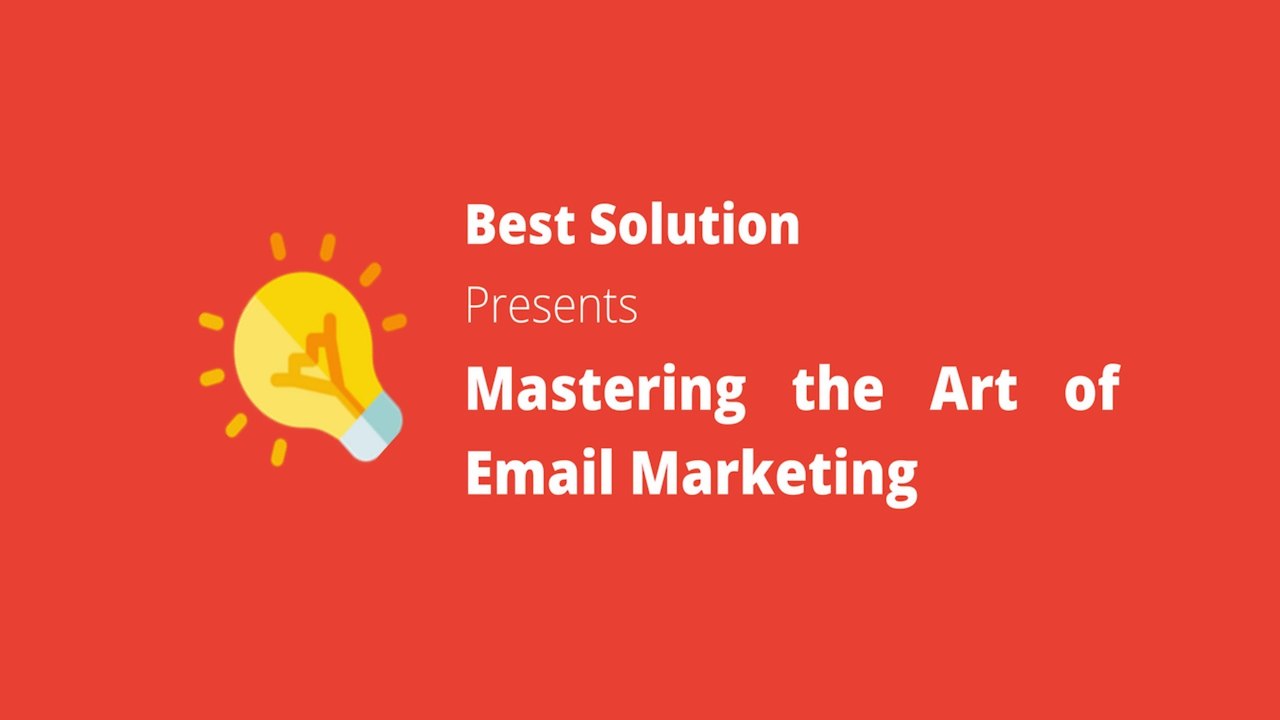 Best Solution

Presents

Mastering the Art of Email Marketing